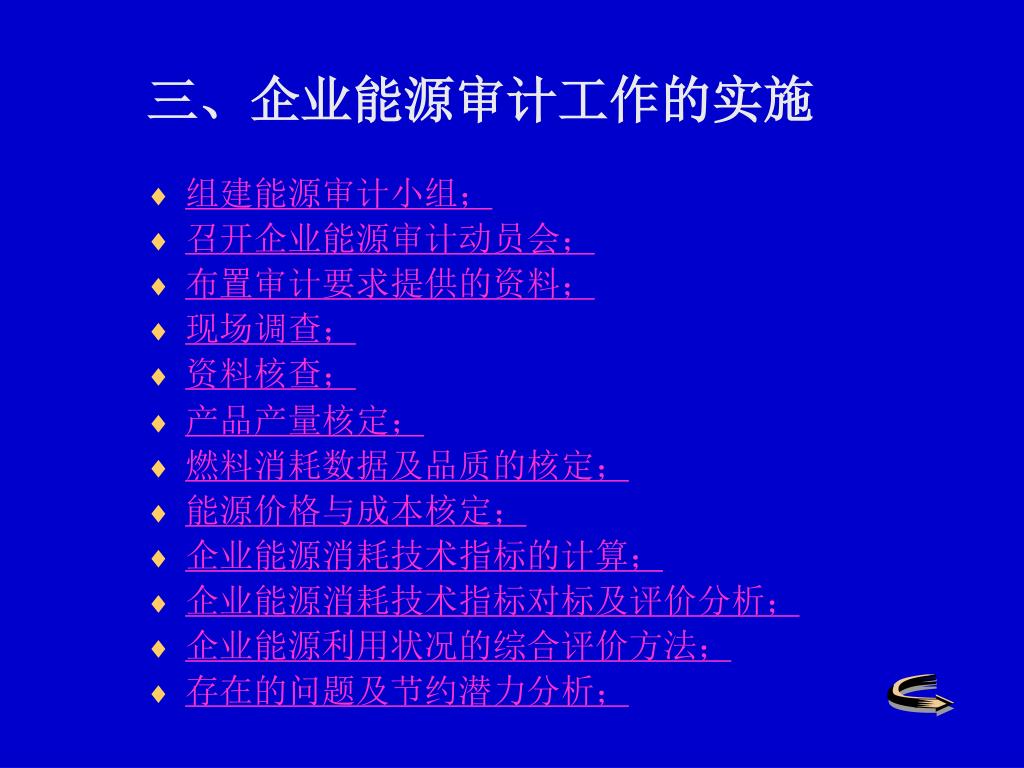 三、企业能源审计工作的实施

♦ 组建能源审计小组；
♦ 召开企业能源审计动员会；
♦ 布置审计要求提供的资料；
♦ 现场调查；
♦ 资料核查；
♦ 产品产量核定；
♦ 燃料消耗数据及品质的核定；
♦ 能源价格与成本核定；
♦ 企业能源消耗技术指标的计算；
♦ 企业能源消耗技术指标对标及评价分析；
♦ 企业能源利用状况的综合评价方法；
♦ 存在的问题及节约潜力分析；